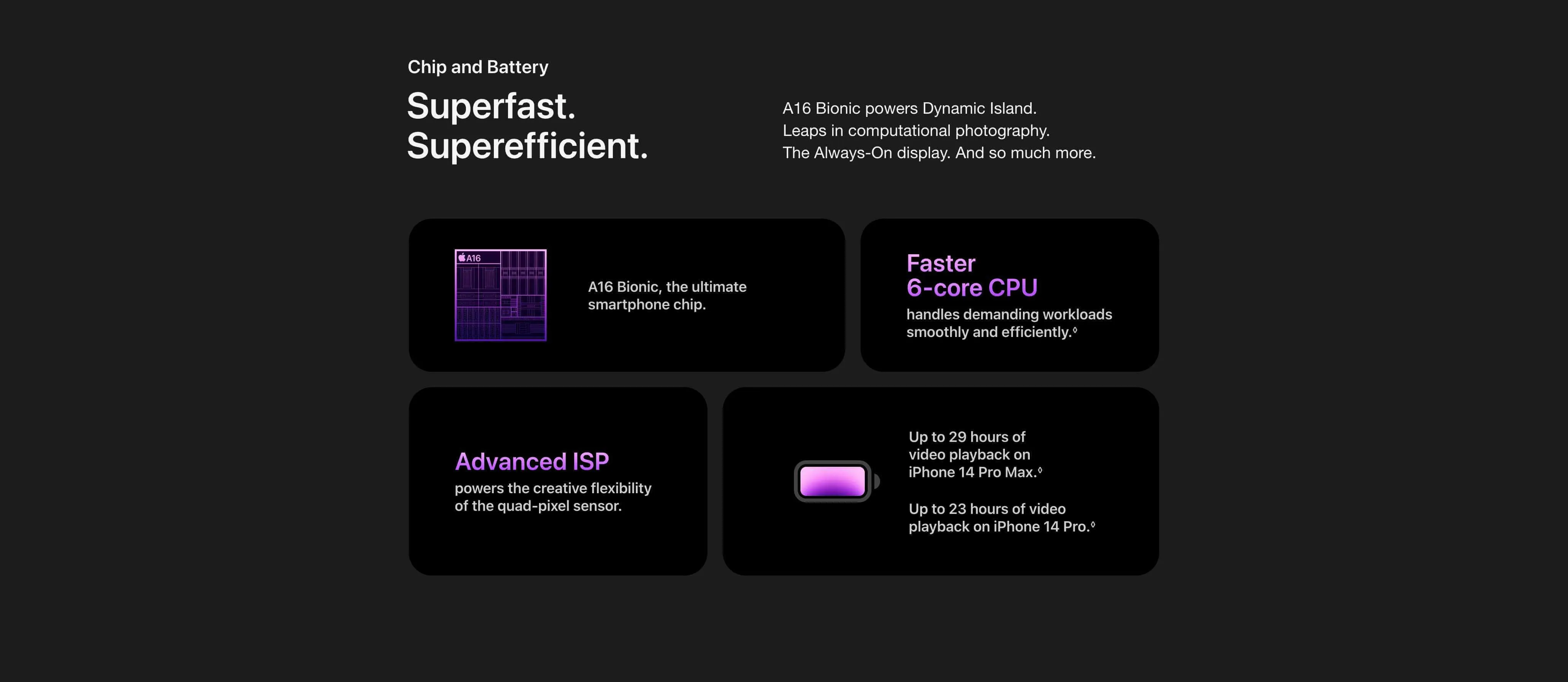 Chip and Battery

Superfast.
Superefficient.

A16 Bionic powers Dynamic Island.
Leaps in computational photography.
The Always-On display. And so much more.

A16

A16 Bionic, the ultimate smartphone chip.

Faster
6-core CPU

handles demanding workloads smoothly and efficiently.◊

Advanced ISP

powers the creative flexibility of the quad-pixel sensor.

Up to 29 hours of video playback on iPhone 14 Pro Max.◊

Up to 23 hours of video playback on iPhone 14 Pro.◊